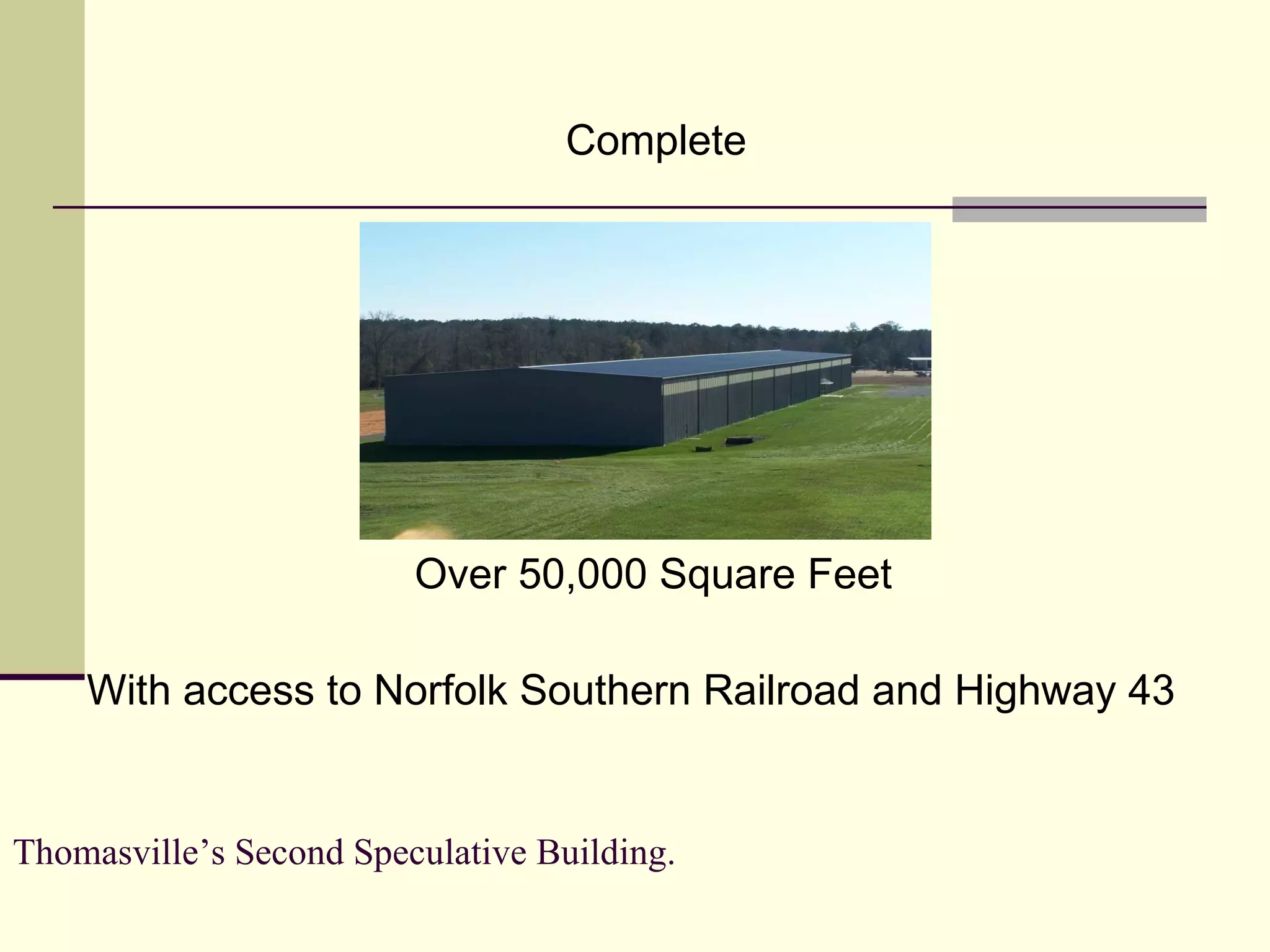 Complete

Over 50,000 Square Feet

With access to Norfolk Southern Railroad and Highway 43

Thomasville’s Second Speculative Building.